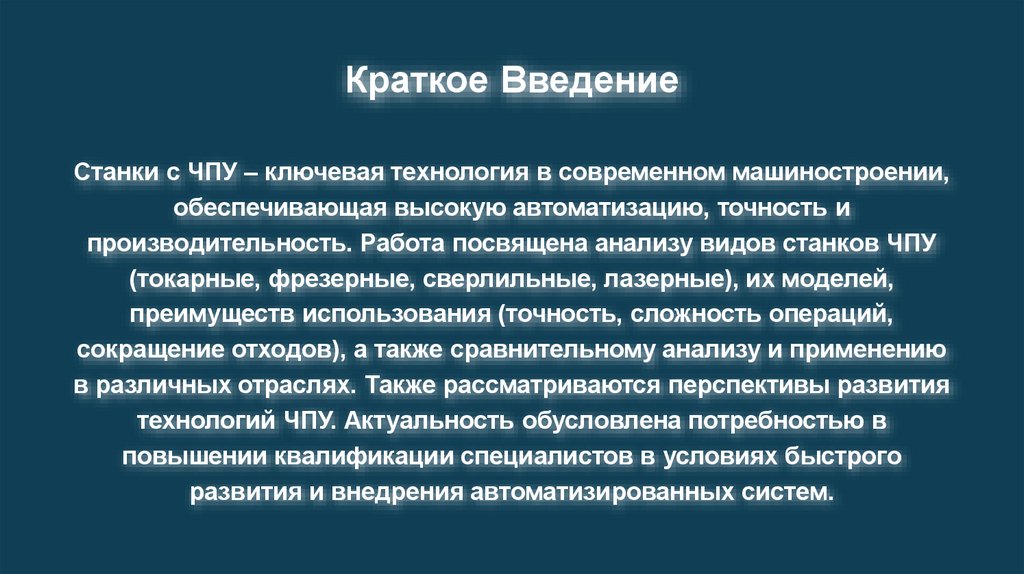 Краткое Введение

Станки с ЧПУ – ключевая технология в современном машиностроении, обеспечивающая высокую автоматизацию, точность и производительность. Работа посвящена анализу видов станков ЧПУ (токарные, фрезерные, сверлильные, лазерные), их моделей, преимуществ использования (точность, сложность операций, сокращение отходов), а также сравнительному анализу и применению в различных отраслях. Также рассматриваются перспективы развития технологий ЧПУ. Актуальность обусловлена потребностью в повышении квалификации специалистов в условиях быстрого развития и внедрения автоматизированных систем.